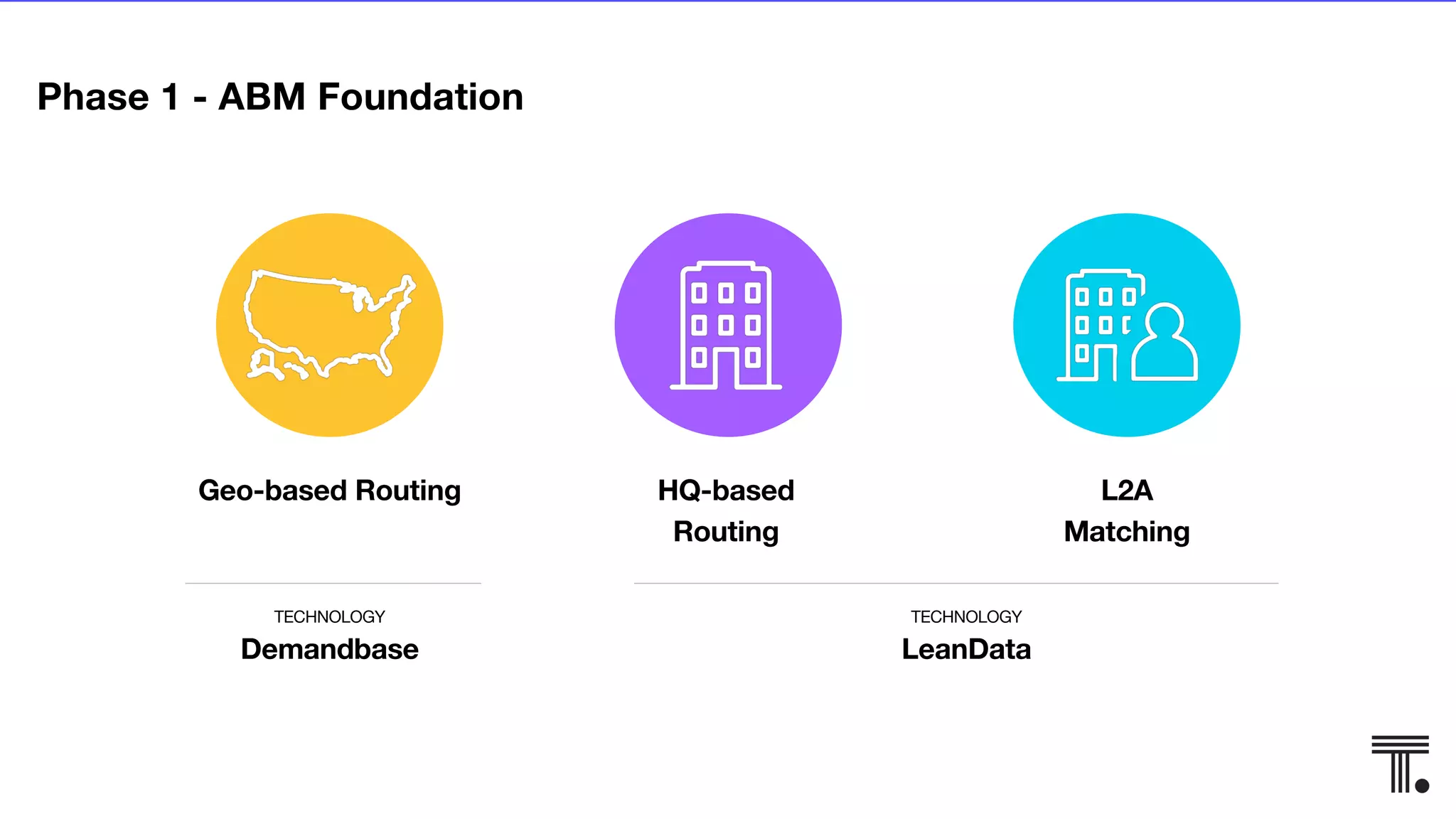 Phase 1 - ABM Foundation

Geo-based Routing

HQ-based Routing

L2A Matching

TECHNOLOGY
Demandbase

TECHNOLOGY
LeanData